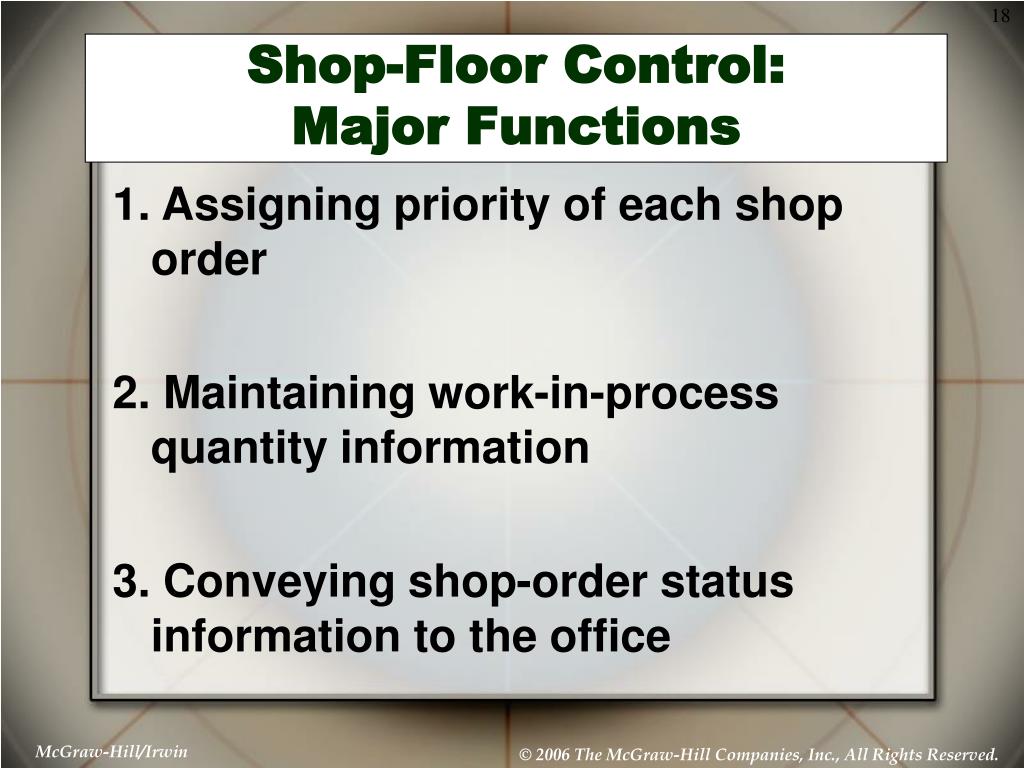 18

Shop-Floor Control:
Major Functions

1. Assigning priority of each shop order

2. Maintaining work-in-process quantity information

3. Conveying shop-order status information to the office

McGraw-Hill/Irwin

© 2006 The McGraw-Hill Companies, Inc., All Rights Reserved.